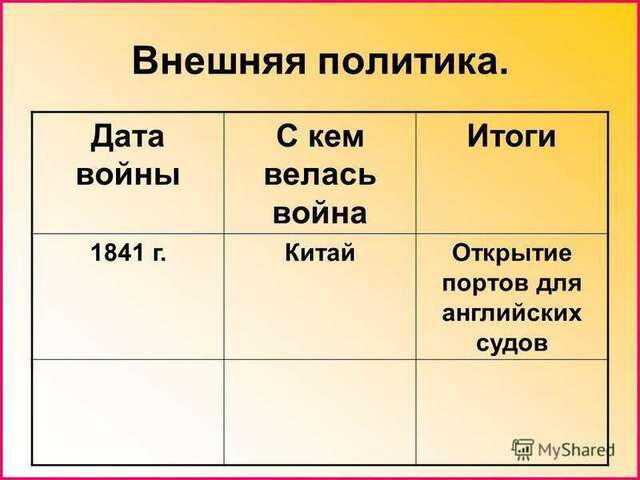 Внешняя политика.

| Дата войны | С кем велась война | Итоги |
|---|---|---|
| 1841 г. | Китай | Открытие портов для английских судов |
| | | |

MyShared